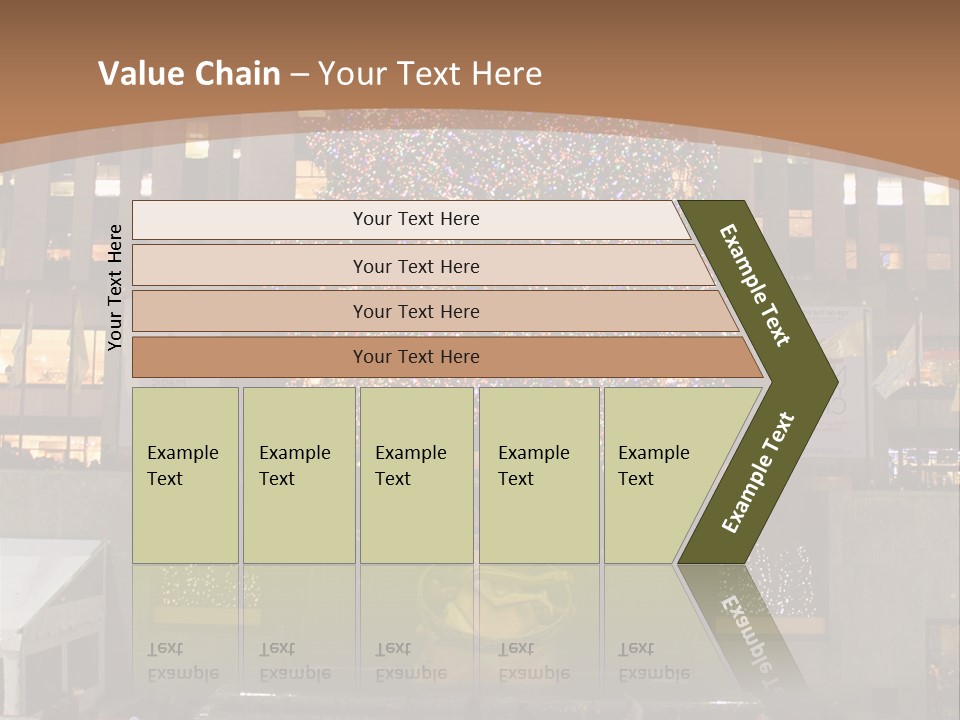 Value Chain – Your Text Here

Your Text Here

Your Text Here

Your Text Here

Your Text Here

Your Text Here

Example Text

Example Text

Example Text

Example Text

Example Text

Example Text

Example Text